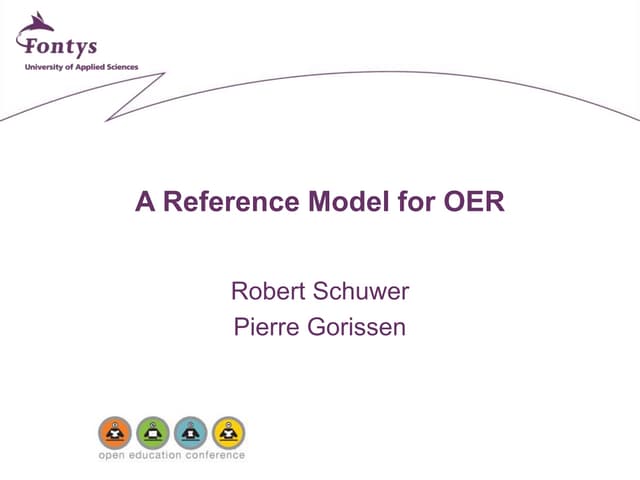 Fontys
University of Applied Sciences

A Reference Model for OER

Robert Schuwer
Pierre Gorissen

open education conference